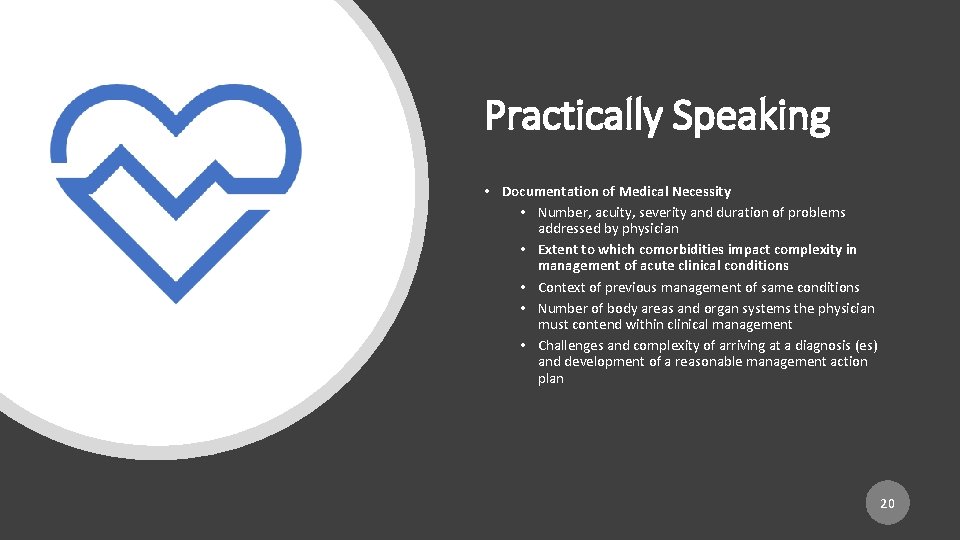 Practically Speaking

• Documentation of Medical Necessity
  • Number, acuity, severity and duration of problems addressed by physician
  • Extent to which comorbidities impact complexity in management of acute clinical conditions
  • Context of previous management of same conditions
  • Number of body areas and organ systems the physician must contend within clinical management
  • Challenges and complexity of arriving at a diagnosis (es) and development of a reasonable management action plan

20